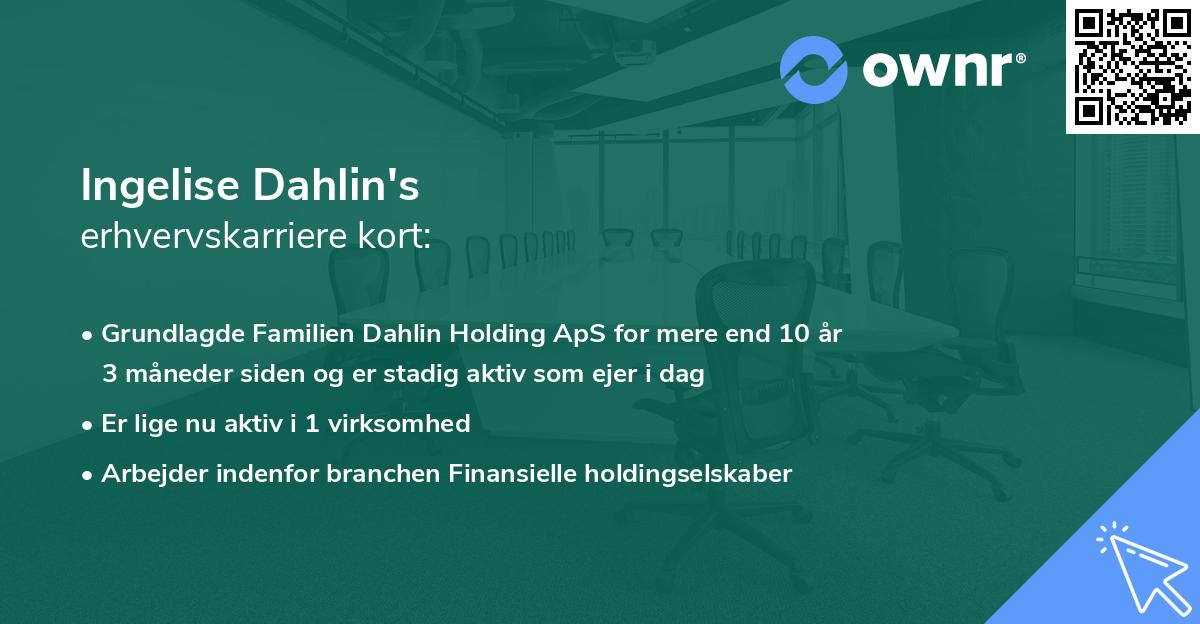 ownr®

Ingelise Dahlin's
erhvervskarriere kort:

• Grundlagde Familien Dahlin Holding ApS for mere end 10 år 3 måneder siden og er stadig aktiv som ejer i dag

• Er lige nu aktiv i 1 virksomhed

• Arbejder indenfor branchen Finansielle holdingselskaber